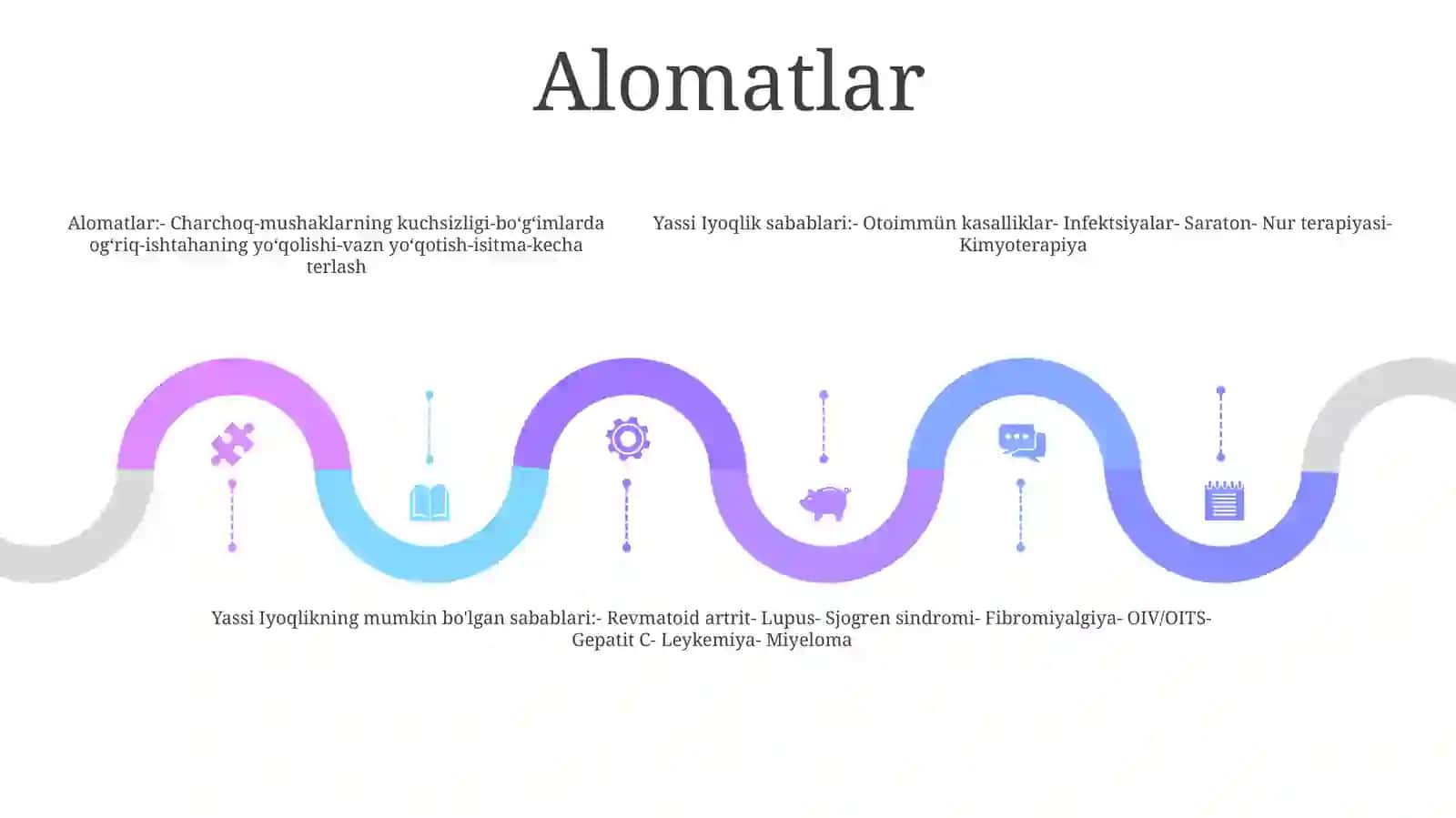 Alomatlar

Alomatlar:- Charchoq-mushaklarning kuchsizligi-bo‘g‘imlarda og‘riq-ishtahaning yo‘qolishi-vazn yo‘qotish-isitma-kecha terlash

Yassi Iyoqlik sabablari:- Otoimmün kasalliklar- Infektsiyalar- Saraton- Nur terapiyasi- Kimyoterapiya

Yassi Iyoqlikning mumkin bo'lgan sabablari:- Revmatoid artrit- Lupus- Sjogren sindromi- Fibromiyalgiya- OIV/OITS- Gepatit C- Leykemiya- Miyeloma